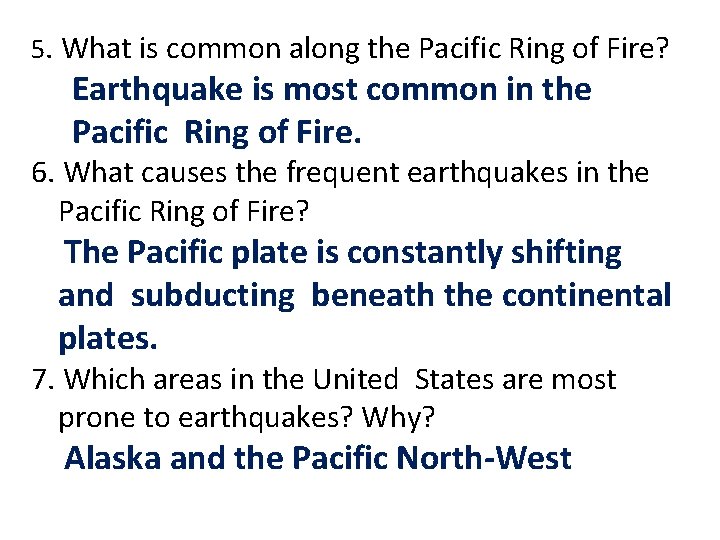 5. What is common along the Pacific Ring of Fire?

Earthquake is most common in the Pacific Ring of Fire.

6. What causes the frequent earthquakes in the Pacific Ring of Fire?

The Pacific plate is constantly shifting and subducting beneath the continental plates.

7. Which areas in the United States are most prone to earthquakes? Why?

Alaska and the Pacific North-West